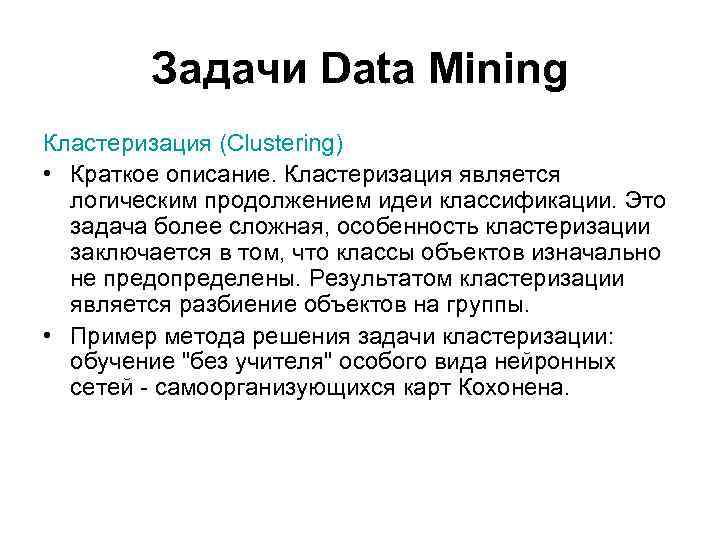 Задачи Data Mining

Кластеризация (Clustering)

• Краткое описание. Кластеризация является логическим продолжением идеи классификации. Это задача более сложная, особенность кластеризации заключается в том, что классы объектов изначально не предопределены. Результатом кластеризации является разбиение объектов на группы.

• Пример метода решения задачи кластеризации: обучение "без учителя" особого вида нейронных сетей - самоорганизующихся карт Кохонена.